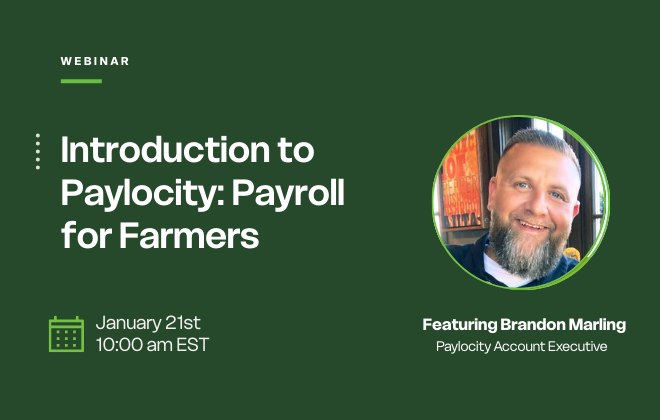 WEBINAR

Introduction to Paylocity: Payroll for Farmers

January 21st
10:00 am EST

Featuring Brandon Marling
Paylocity Account Executive